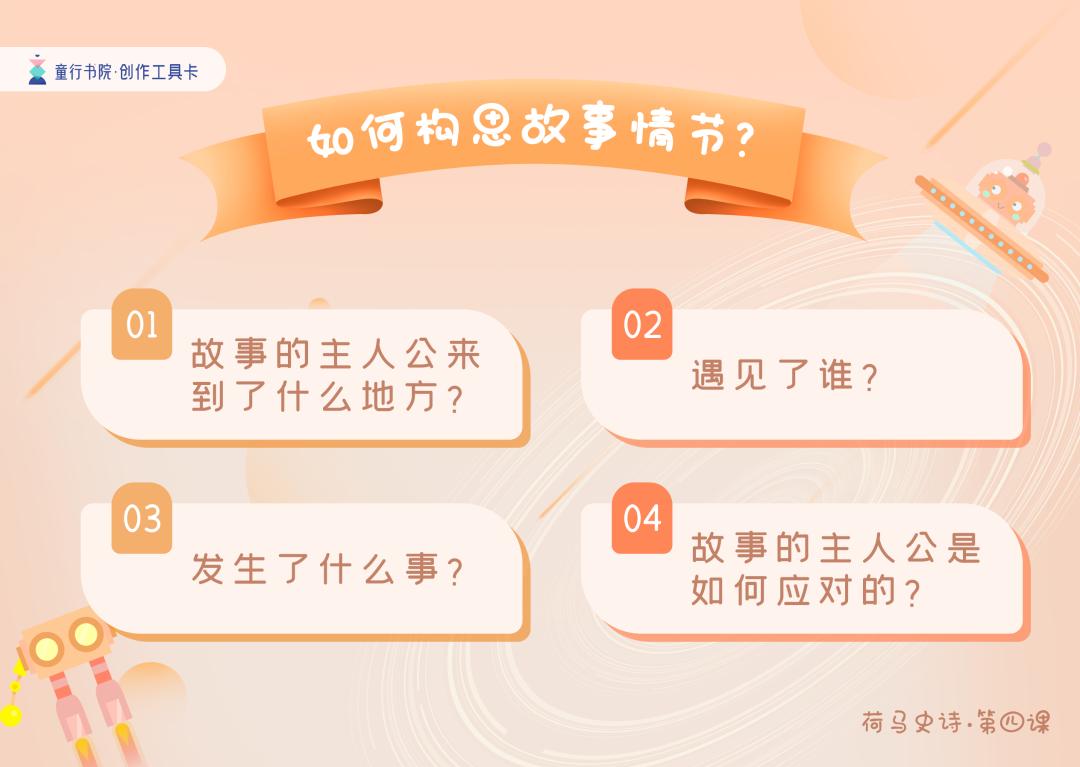 童行书院·创作工具卡

如何构思故事情节？

01
故事的主人公来到了什么地方？

02
遇见了谁？

03
发生了什么事？

04
故事的主人公是如何应对的？

荷马史诗·第四课